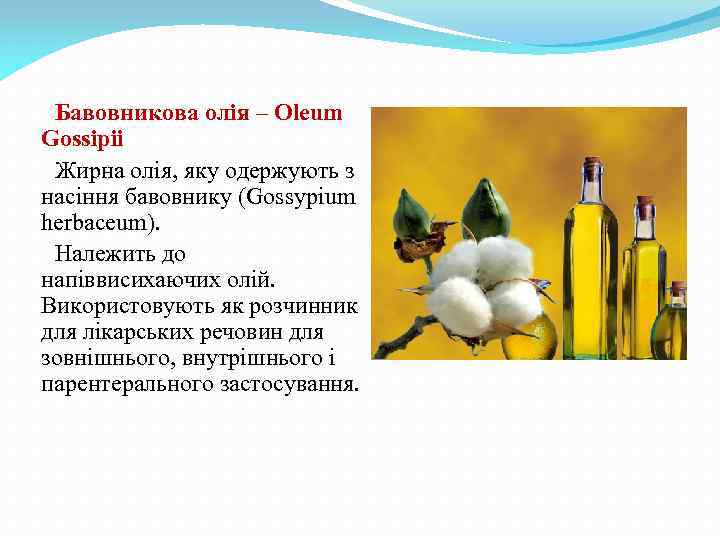 Бавовникова олія – Oleum Gossipii

Жирна олія, яку одержують з насіння бавовнику (Gossypium herbaceum).

Належить до напіввисихаючих олій. Використовують як розчинник для лікарських речовин для зовнішнього, внутрішнього і парентерального застосування.